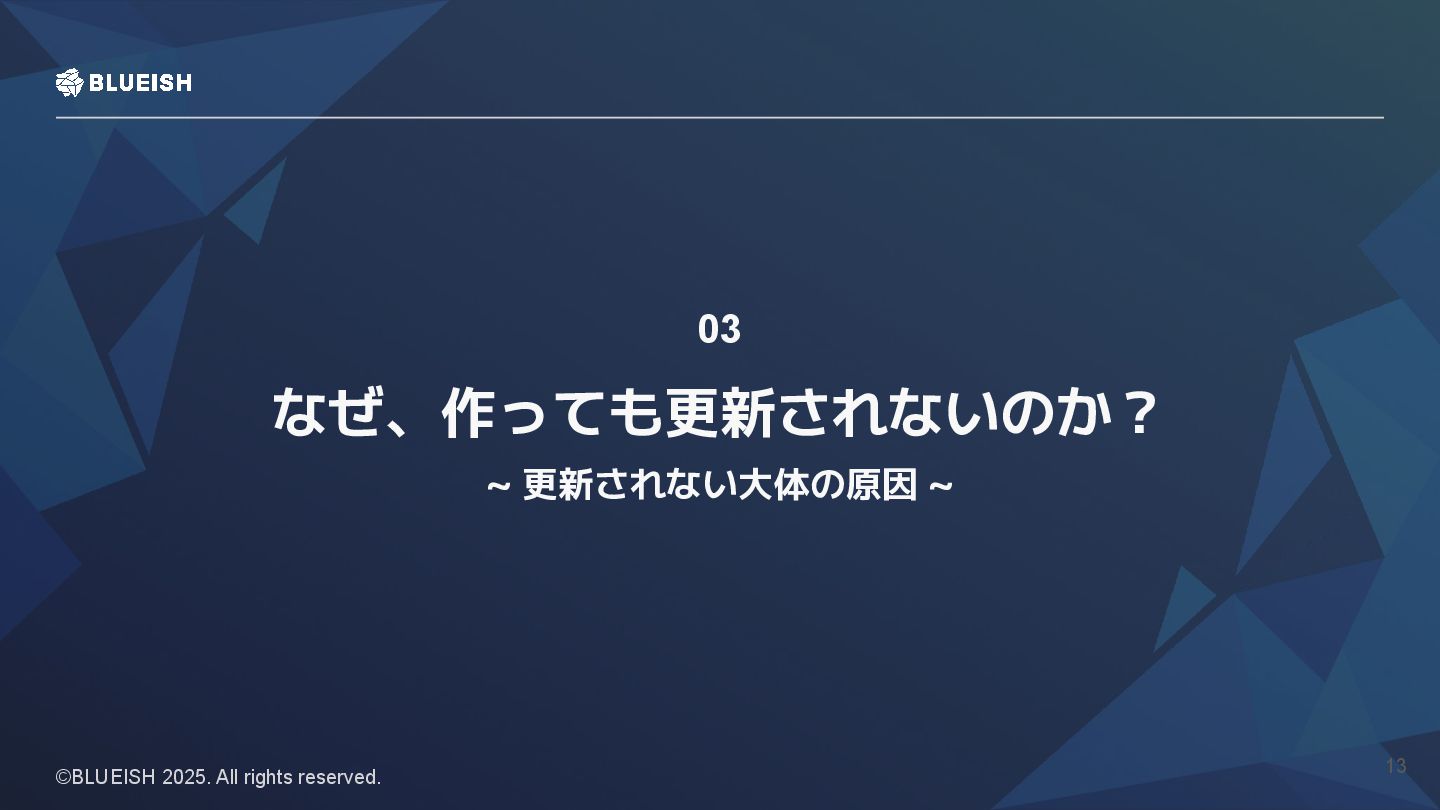 BLUEISH

03

なぜ、作っても更新されないのか？

~ 更新されない大体の原因 ~

©BLUEISH 2025. All rights reserved.

13